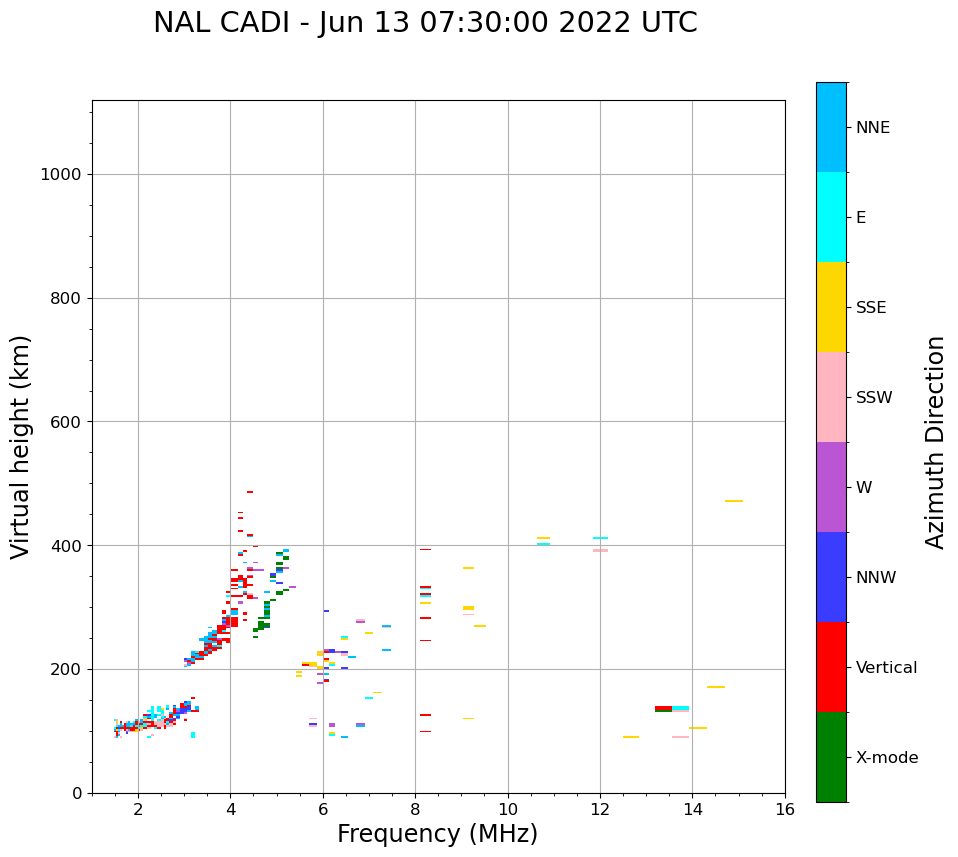 NAL CADI - Jun 13 07:30:00 2022 UTC

Virtual height (km)

1000
800
600
400
200
0

2
4
6
8
10
12
14
16

Frequency (MHz)

NNE
E
SSE
SSW
W
NNW
Vertical
X-mode

Azimuth Direction